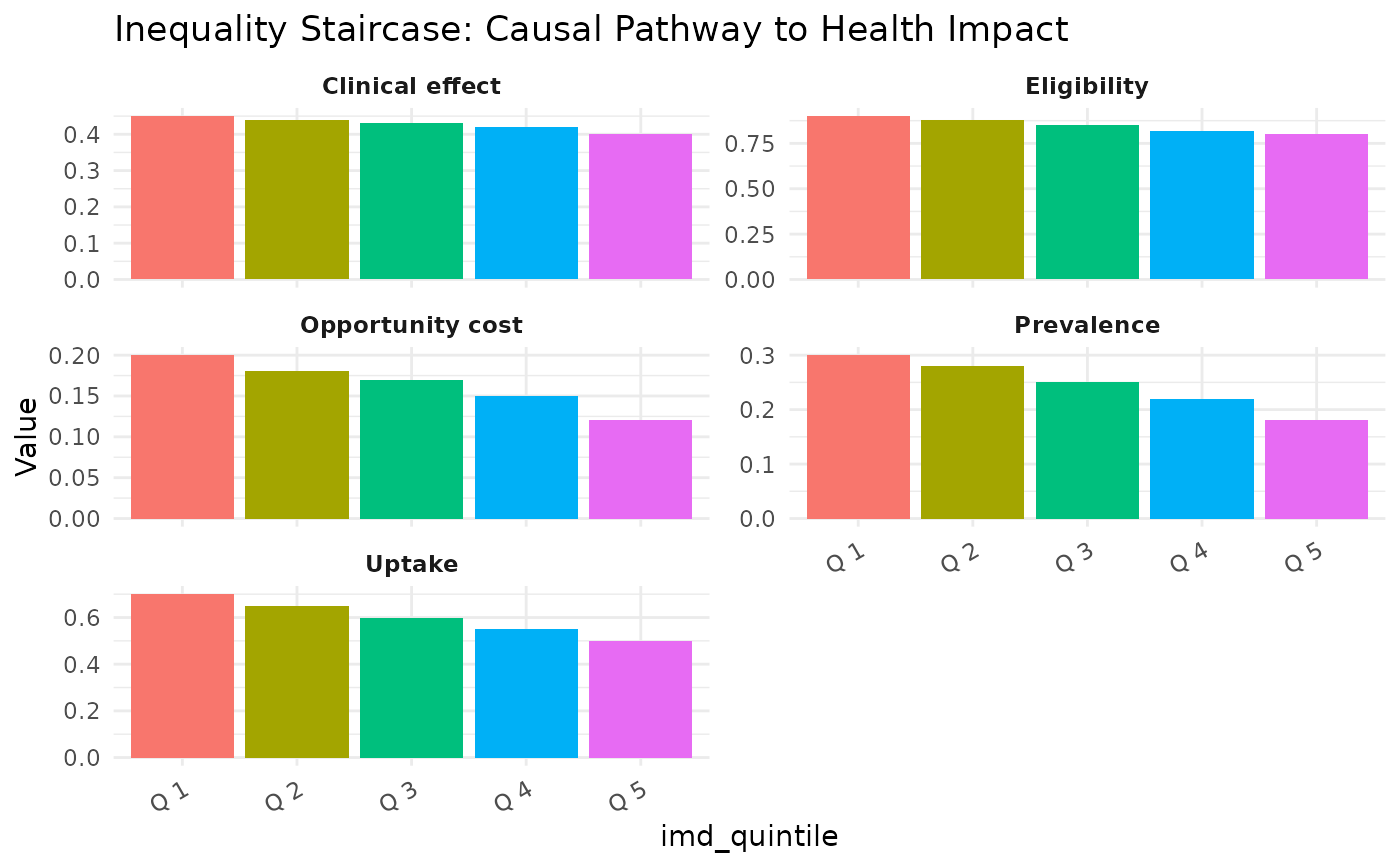 Inequality Staircase: Causal Pathway to Health Impact

Clinical effect
0.4
0.3
0.2
0.1
0.0

Eligibility
0.75
0.50
0.25
0.00

Opportunity cost
0.20
0.15
0.10
0.05
0.00

Prevalence
0.3
0.2
0.1
0.0
Q 1
Q 2
Q 3
Q 4
Q 5

Uptake
0.6
0.4
0.2
0.0
Q 1
Q 2
Q 3
Q 4
Q 5

Value

imd_quintile